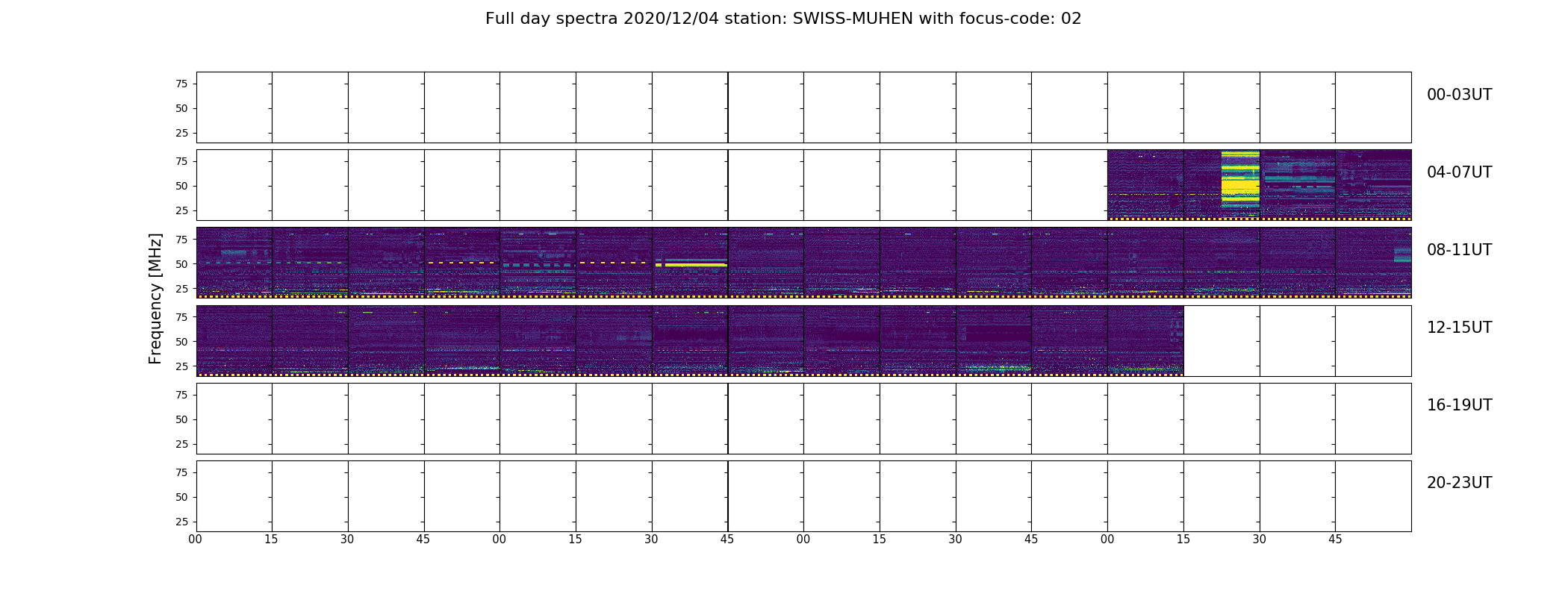 Full day spectra 2020/12/04 station: SWISS-MUHEN with focus-code: 02

Frequency [MHz]

75
50
25
00-03UT

75
50
25
04-07UT

75
50
25
08-11UT

75
50
25
12-15UT

75
50
25
16-19UT

75
50
25
20-23UT

00 15 30 45 00 15 30 45 00 15 30 45 00 15 30 45